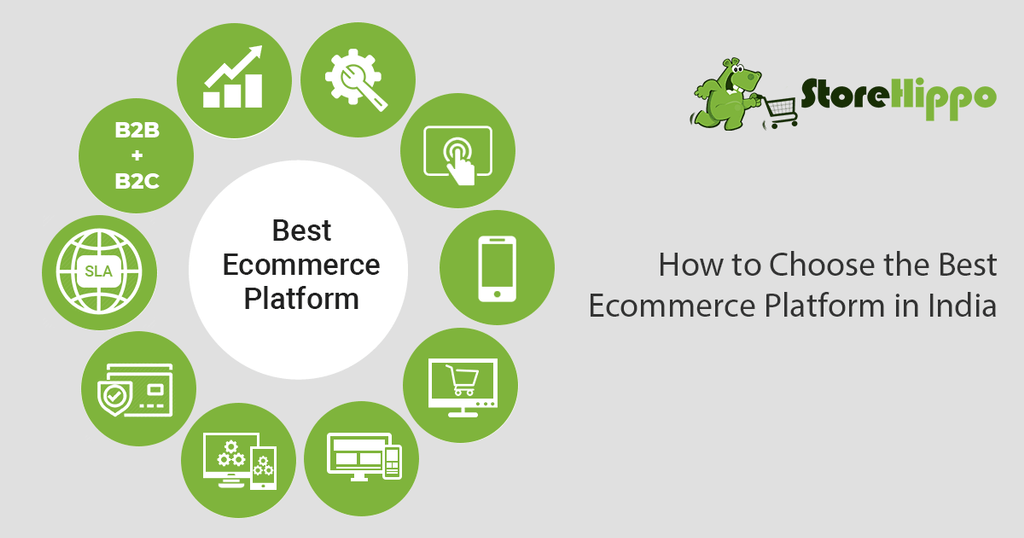 B2B
+
B2C

SLA

Best
Ecommerce
Platform

StoreHippo

How to Choose the Best
Ecommerce Platform in India